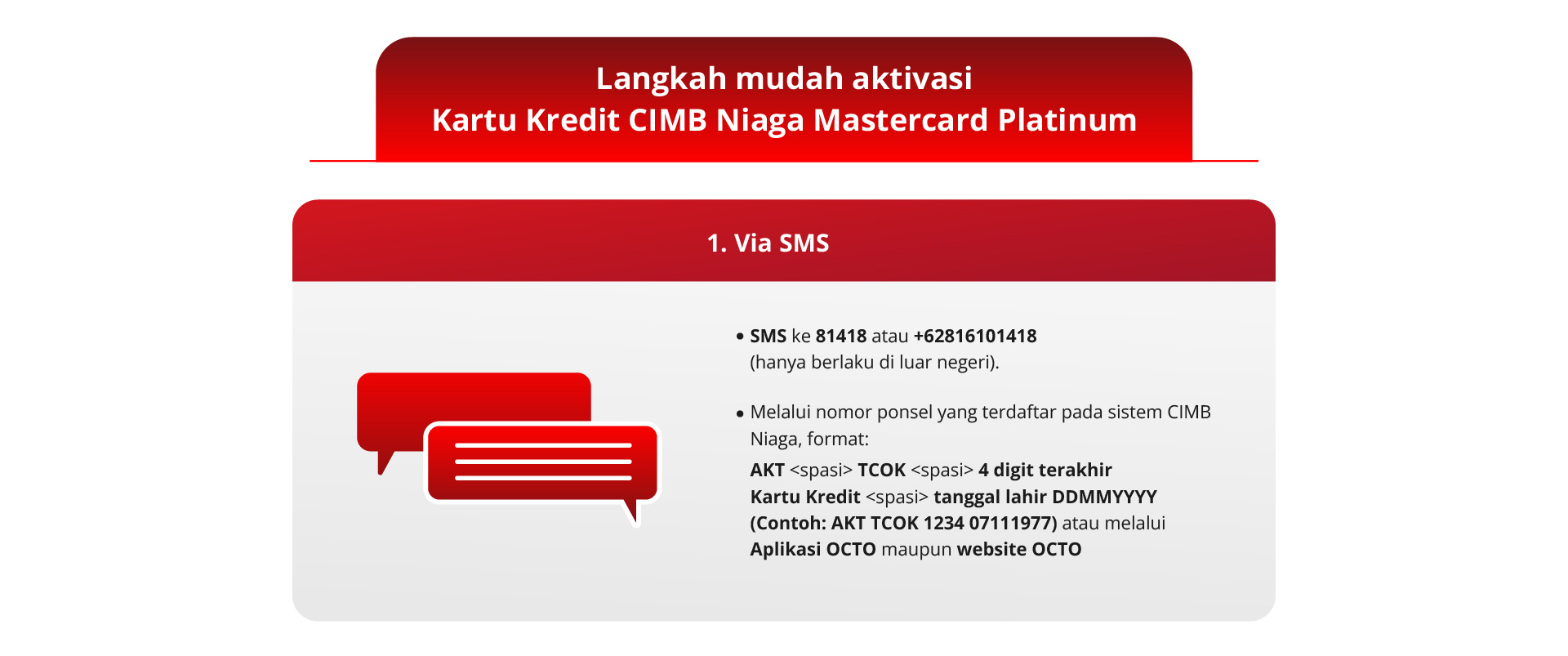 Langkah mudah aktivasi
Kartu Kredit CIMB Niaga Mastercard Platinum

1. Via SMS

• SMS ke 81418 atau +62816101418 (hanya berlaku di luar negeri).

• Melalui nomor ponsel yang terdaftar pada sistem CIMB Niaga, format:
AKT <spasi> TCOK <spasi> 4 digit terakhir Kartu Kredit <spasi> tanggal lahir DDMMYYYY (Contoh: AKT TCOK 1234 07111977) atau melalui Aplikasi OCTO maupun website OCTO